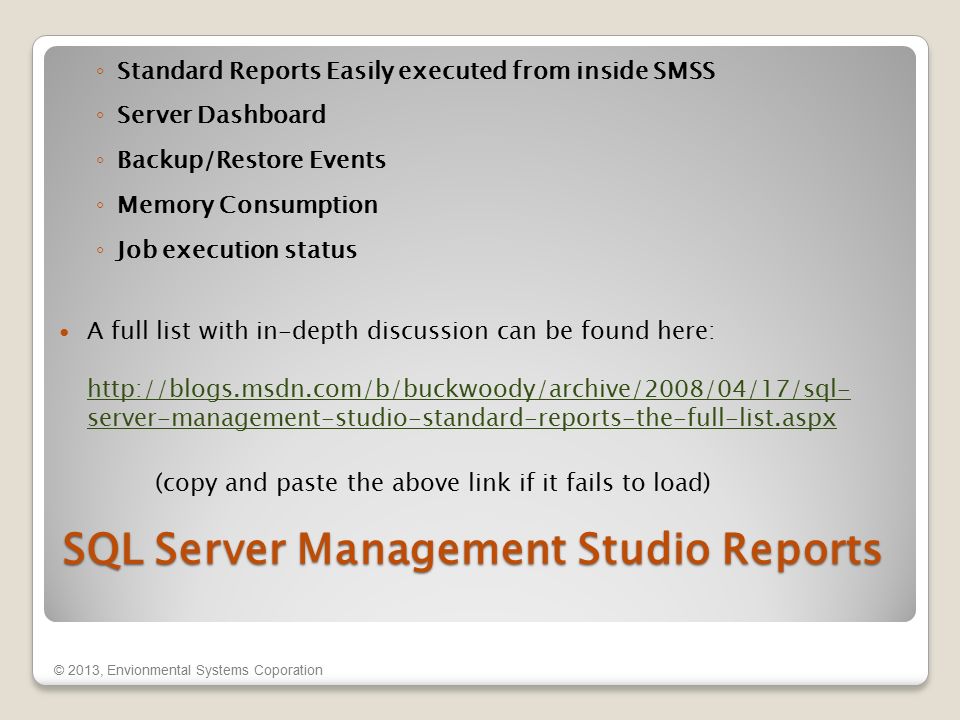 ◦ Standard Reports Easily executed from inside SMSS
◦ Server Dashboard
◦ Backup/Restore Events
◦ Memory Consumption
◦ Job execution status

• A full list with in-depth discussion can be found here:
http://blogs.msdn.com/b/buckwoody/archive/2008/04/17/sql-server-management-studio-standard-reports-the-full-list.aspx

(copy and paste the above link if it fails to load)

SQL Server Management Studio Reports

© 2013, Envionmental Systems Coporation